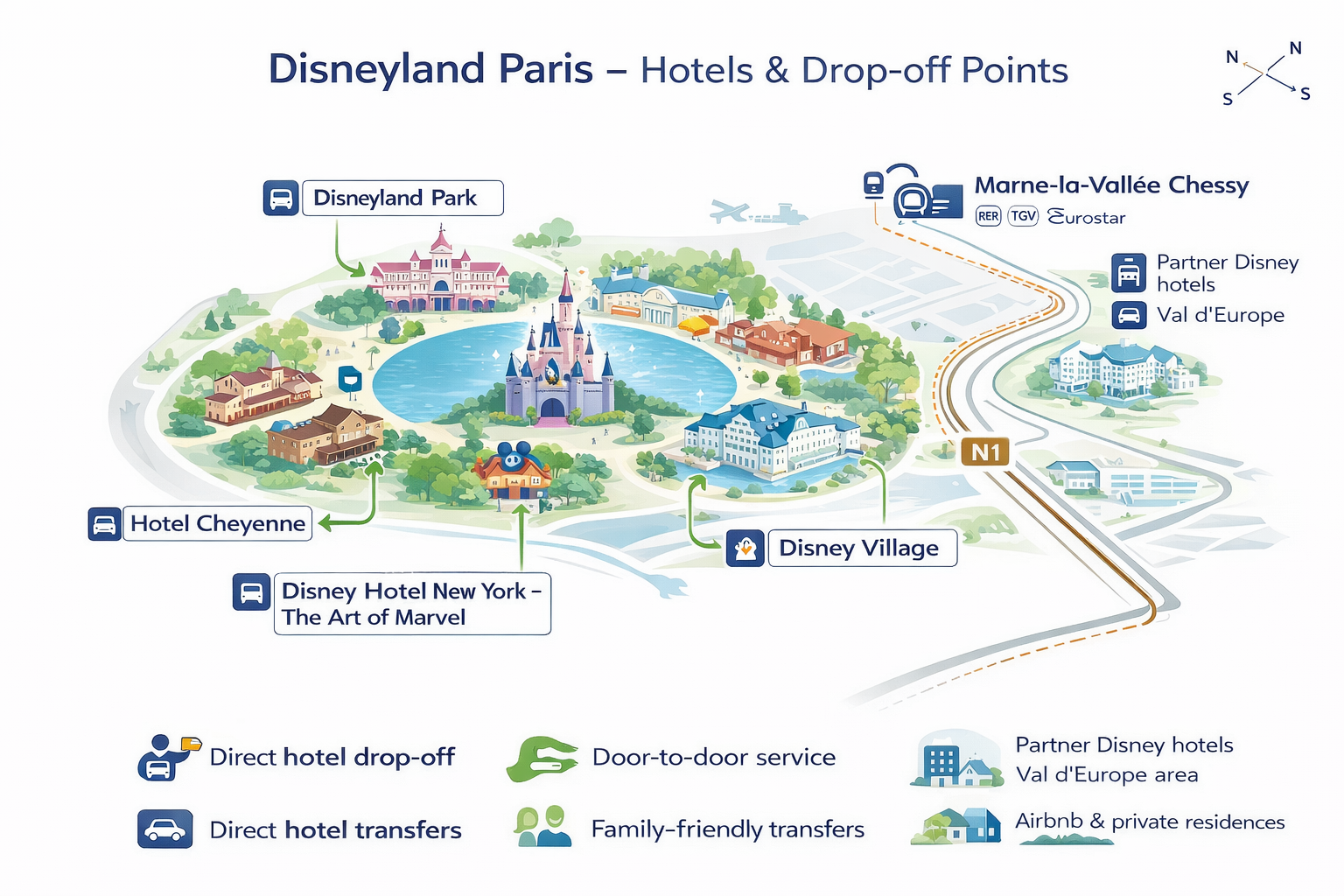 Disneyland Paris – Hotels & Drop-off Points

N N
S S

Disneyland Park

Marne-la-Vallée Chessy
RER TGV Eurostar

Partner Disney hotels
Val d'Europe

N1

Hotel Cheyenne

Disney Village

Disney Hotel New York – The Art of Marvel

Direct hotel drop-off

Door-to-door service

Partner Disney hotels
Val d'Europe area

Direct hotel transfers

Family-friendly transfers

Airbnb & private residences